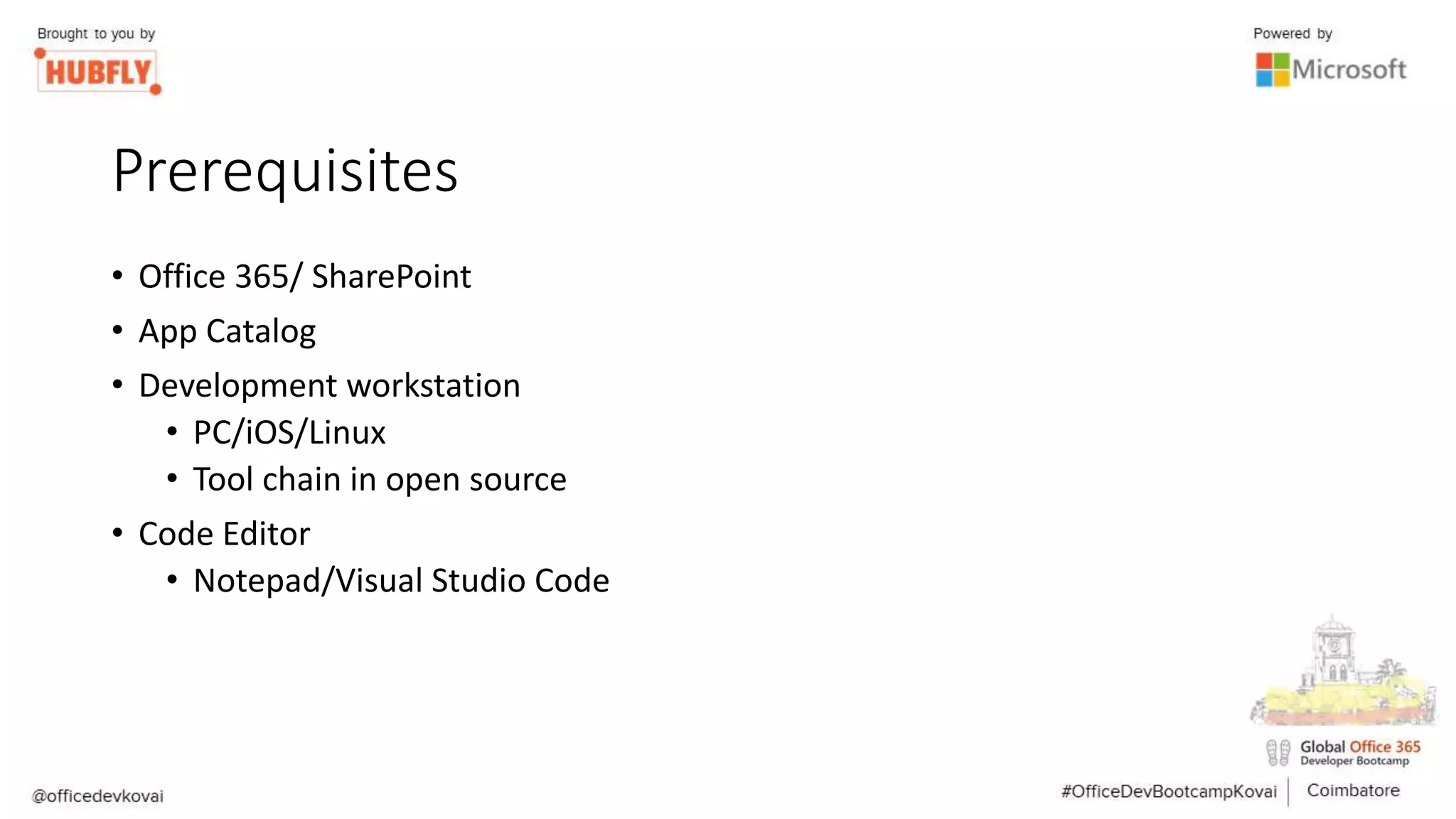 Brought to you by
HUBFLY

Powered by
Microsoft

Prerequisites

• Office 365/ SharePoint
• App Catalog
• Development workstation
  • PC/iOS/Linux
  • Tool chain in open source
• Code Editor
  • Notepad/Visual Studio Code

Global Office 365
Developer Bootcamp

@officedevkovai

#OfficeDevBootcampKovai | Coimbatore